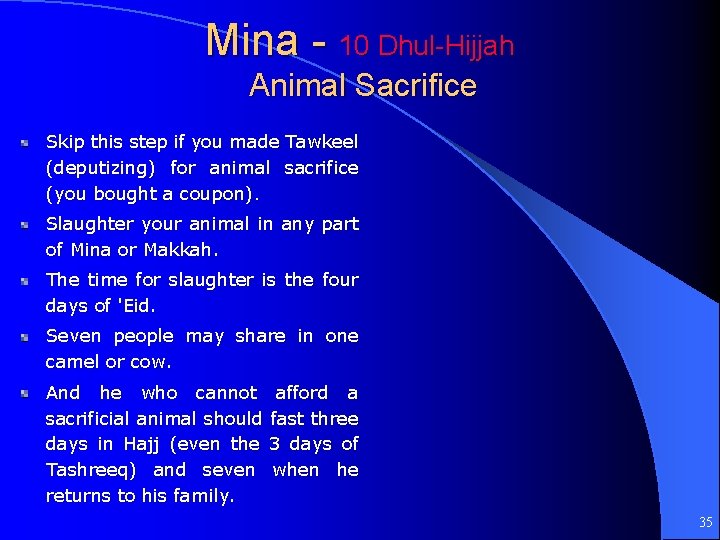 Mina - 10 Dhul-Hijjah
Animal Sacrifice

Skip this step if you made Tawkeel (deputizing) for animal sacrifice (you bought a coupon).

Slaughter your animal in any part of Mina or Makkah.

The time for slaughter is the four days of 'Eid.

Seven people may share in one camel or cow.

And he who cannot afford a sacrificial animal should fast three days in Hajj (even the 3 days of Tashreeq) and seven when he returns to his family.

35